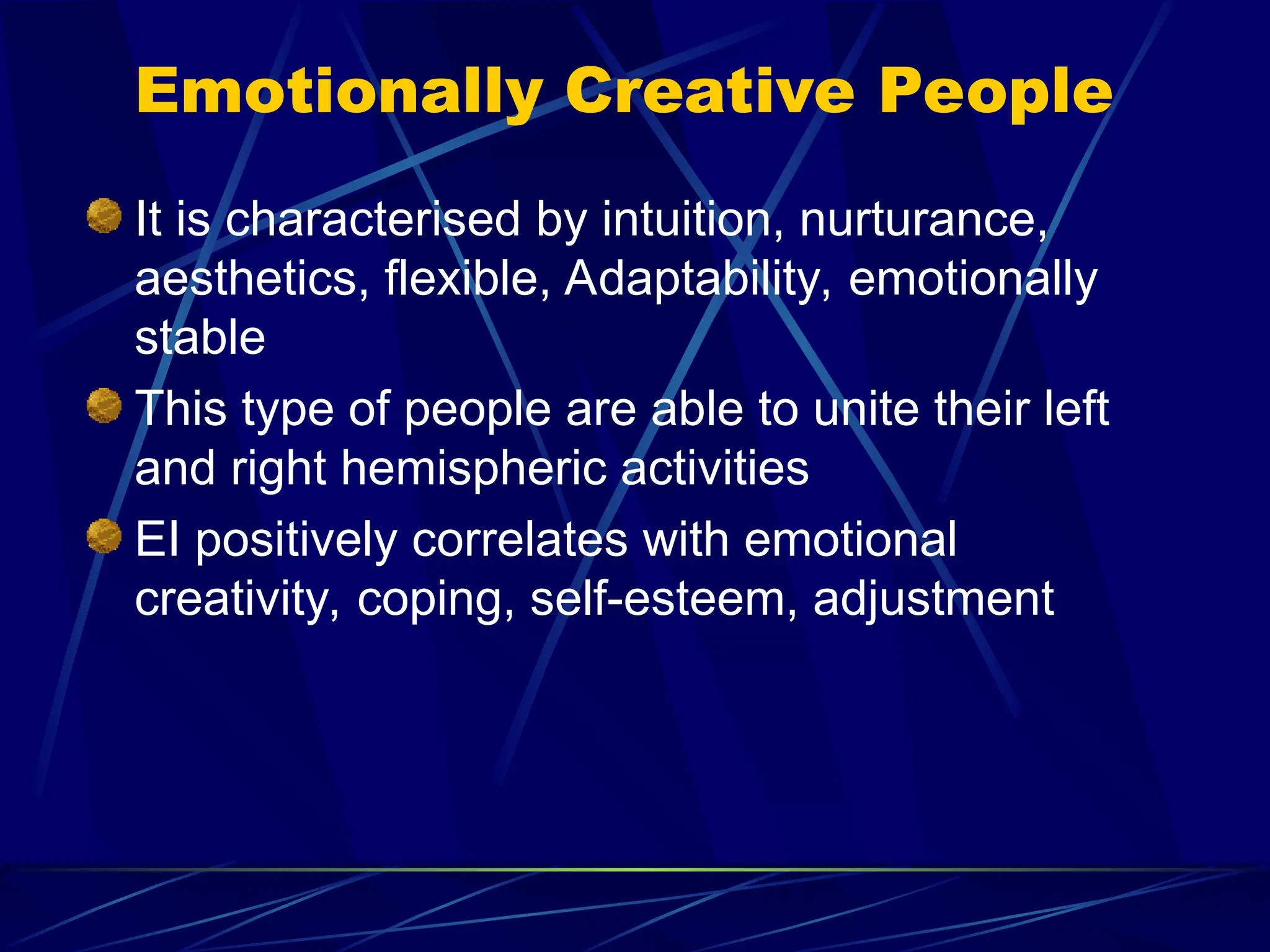 Emotionally Creative People

It is characterised by intuition, nurturance, aesthetics, flexible, Adaptability, emotionally stable

This type of people are able to unite their left and right hemispheric activities

EI positively correlates with emotional creativity, coping, self-esteem, adjustment